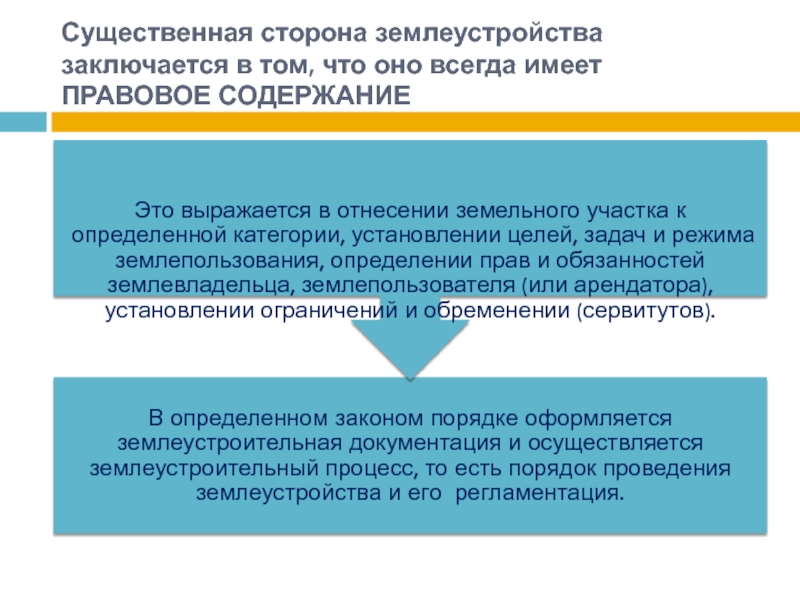 Существенная сторона землеустройства заключается в том, что оно всегда имеет ПРАВОВОЕ СОДЕРЖАНИЕ

Это выражается в отнесении земельного участка к определенной категории, установлении целей, задач и режима землепользования, определении прав и обязанностей землевладельца, землепользователя (или арендатора), установлении ограничений и обременении (сервитутов).

В определенном законом порядке оформляется землеустроительная документация и осуществляется землеустроительный процесс, то есть порядок проведения землеустройства и его регламентация.